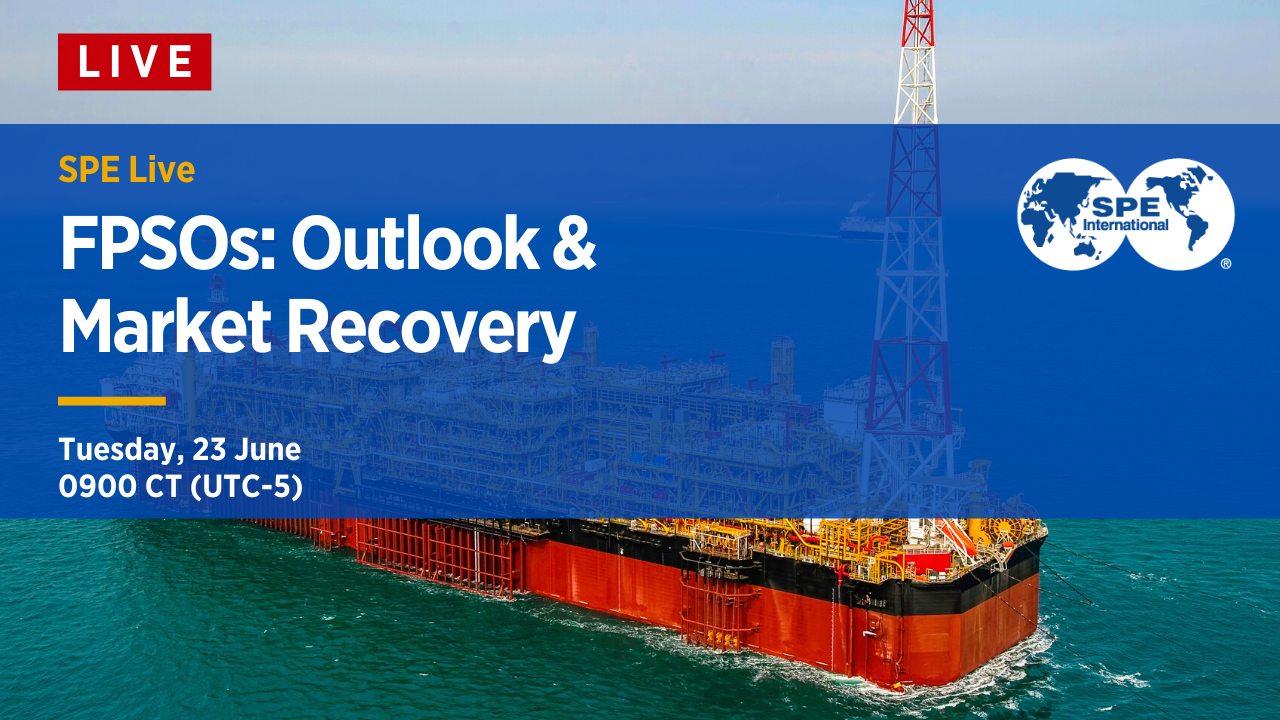 LIVE

SPE Live

FPSOs: Outlook & Market Recovery

Tuesday, 23 June
0900 CT (UTC-5)

SPE International ®